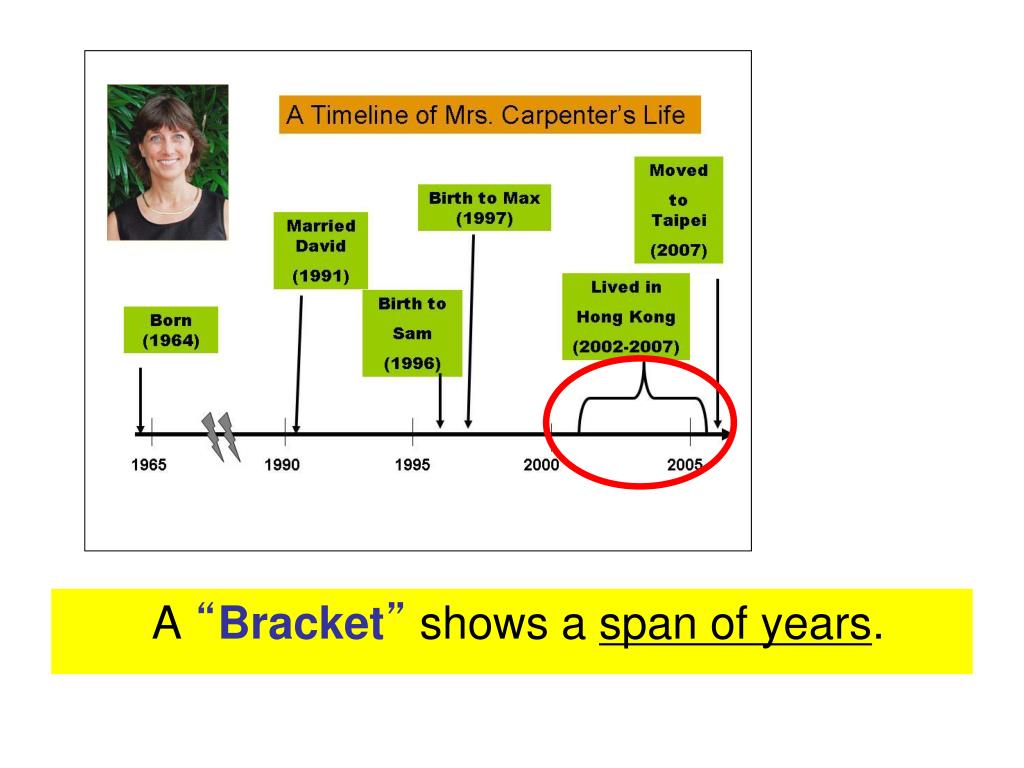 A Timeline of Mrs. Carpenter's Life

Born (1964)

Married David (1991)

Birth to Sam (1996)

Birth to Max (1997)

Lived in Hong Kong (2002-2007)

Moved to Taipei (2007)

1965

1990

1995

2000

2005

A "Bracket" shows a span of years.